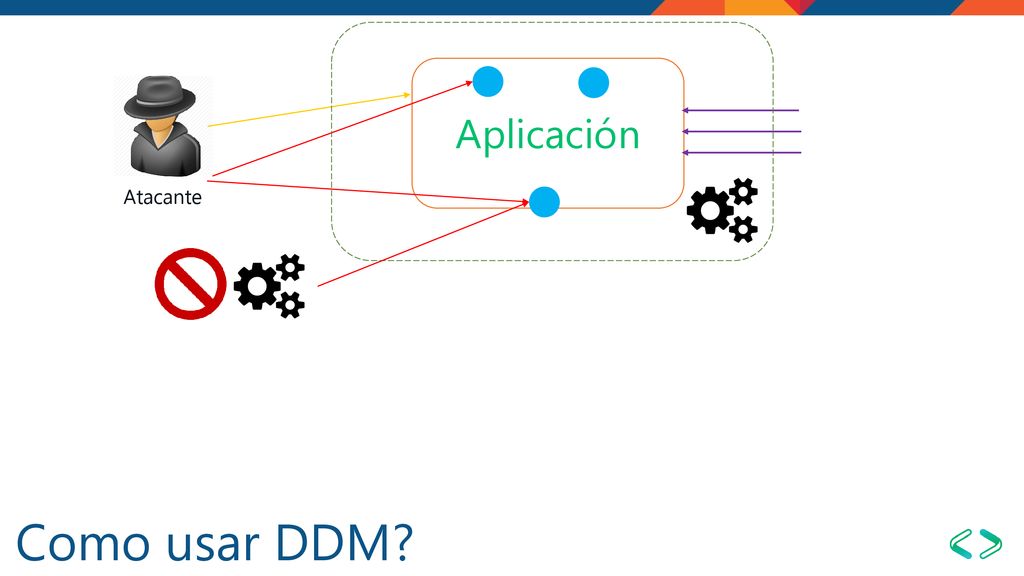 Atacante

Aplicación

Como usar DDM?